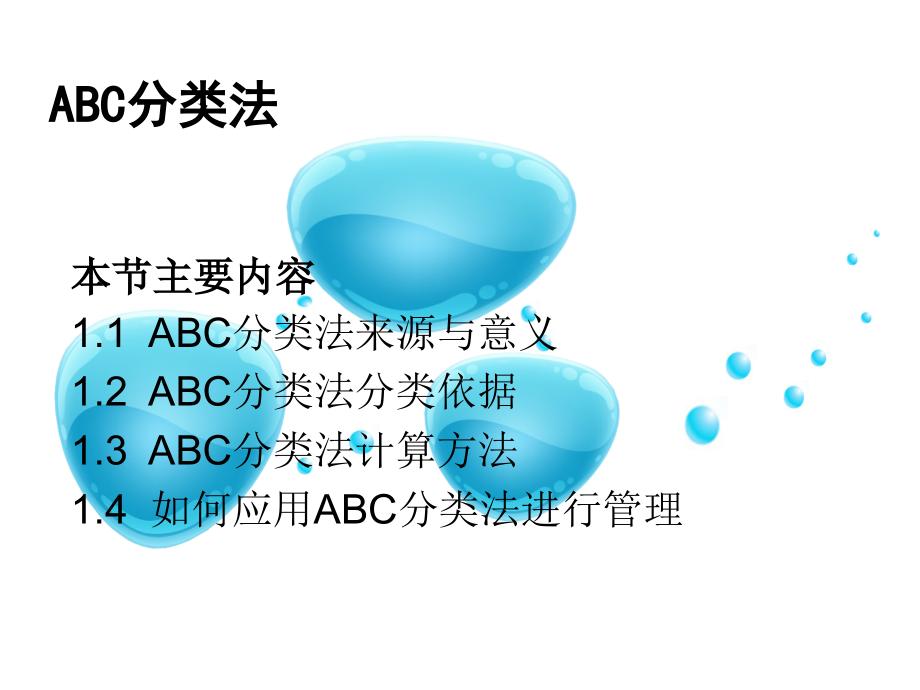 ABC分类法

本节主要内容
1.1 ABC分类法来源与意义
1.2 ABC分类法分类依据
1.3 ABC分类法计算方法
1.4 如何应用ABC分类法进行管理